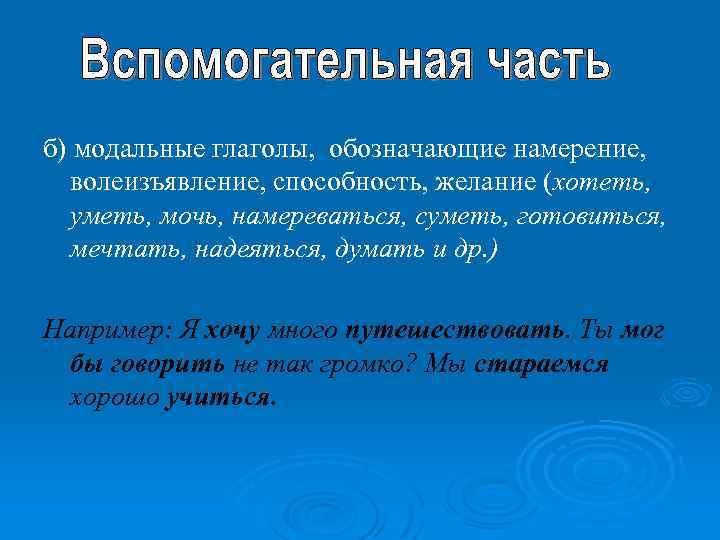 Вспомогательная часть

б) модальные глаголы, обозначающие намерение, волеизъявление, способность, желание (хотеть, уметь, мочь, намереваться, суметь, готовиться, мечтать, надеяться, думать и др.)

Например: Я хочу много путешествовать. Ты мог бы говорить не так громко? Мы стараемся хорошо учиться.